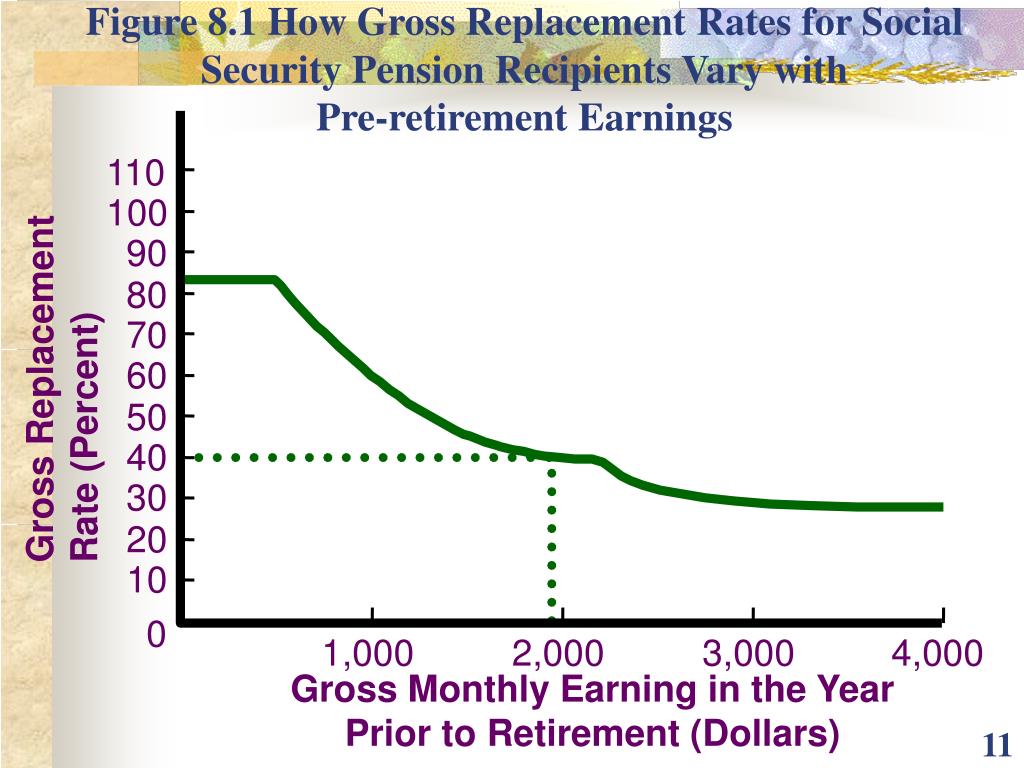 Figure 8.1 How Gross Replacement Rates for Social Security Pension Recipients Vary with Pre-retirement Earnings

Gross Replacement Rate (Percent)

110
100
90
80
70
60
50
40
30
20
10
0

1,000
2,000
3,000
4,000

Gross Monthly Earning in the Year Prior to Retirement (Dollars)

11